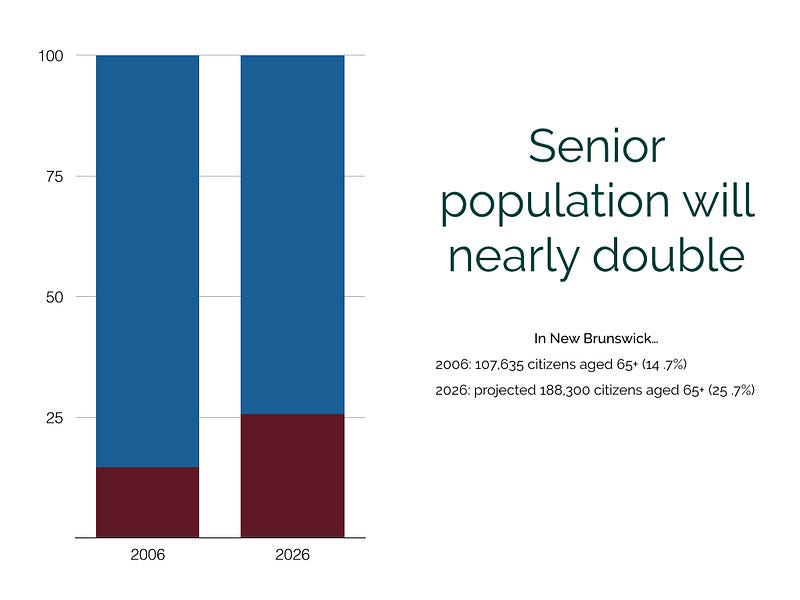 100
75
50
25
2006
2026

Senior population will nearly double

In New Brunswick...

2006: 107,635 citizens aged 65+ (14 .7%)

2026: projected 188,300 citizens aged 65+ (25 .7%)